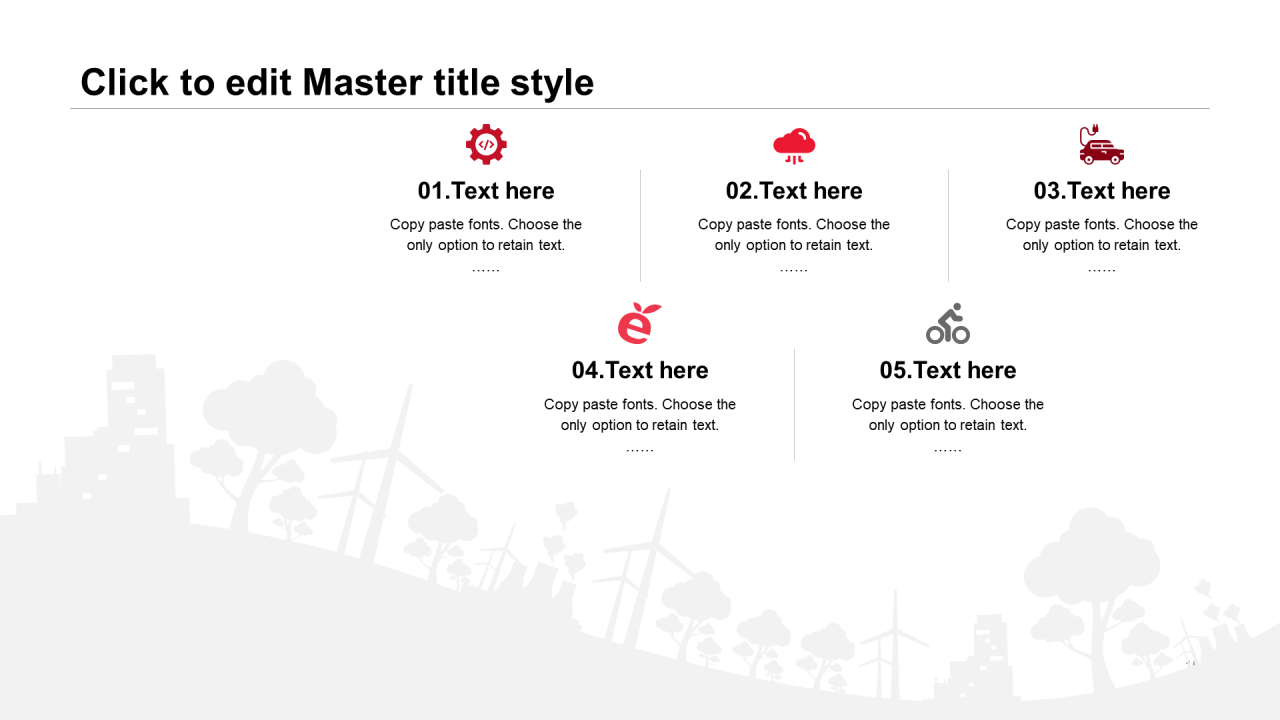 Click to edit Master title style

01.Text here

Copy paste fonts. Choose the only option to retain text.

……

02.Text here

Copy paste fonts. Choose the only option to retain text.

……

03.Text here

Copy paste fonts. Choose the only option to retain text.

……

04.Text here

Copy paste fonts. Choose the only option to retain text.

……

05.Text here

Copy paste fonts. Choose the only option to retain text.

……